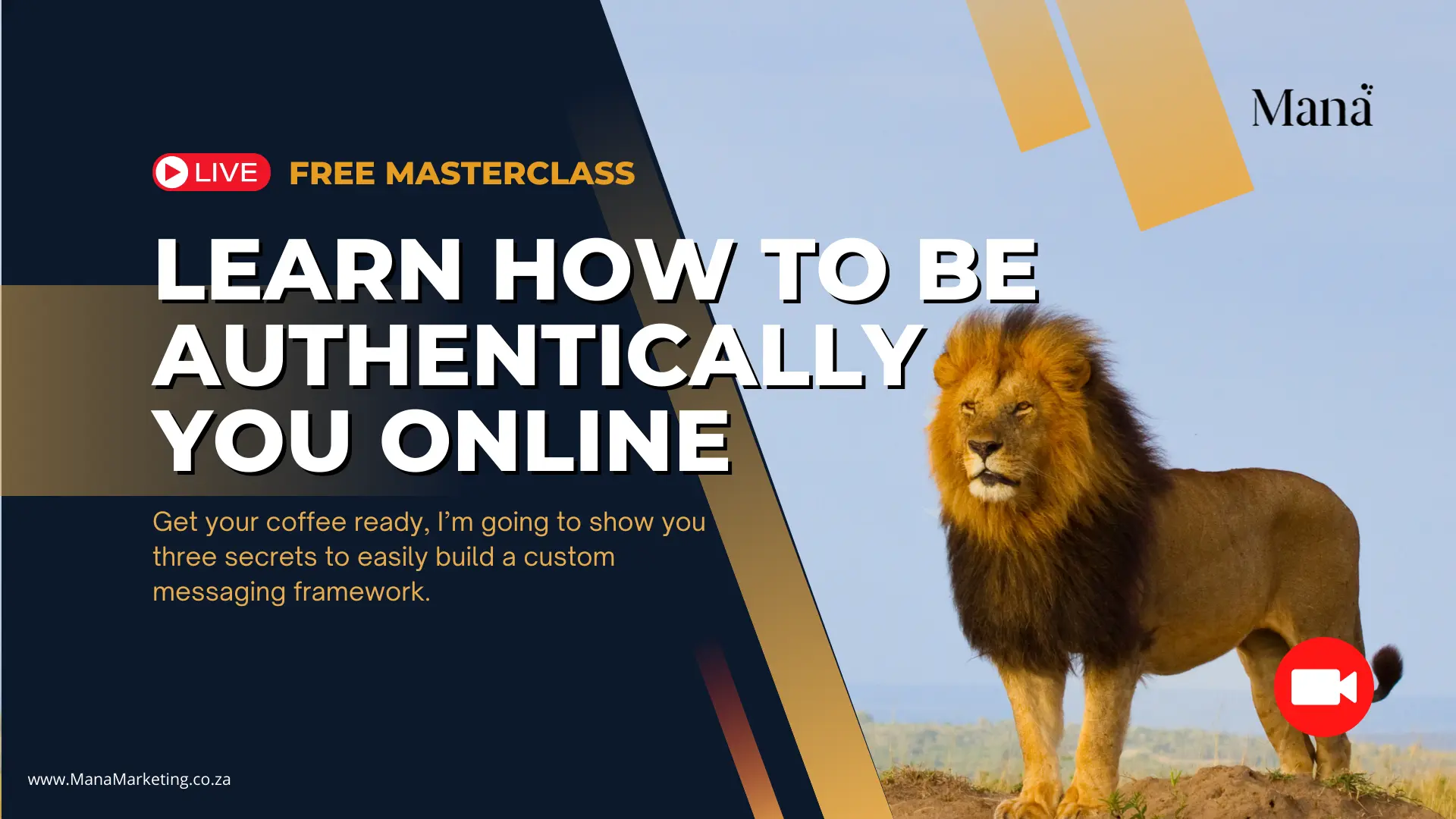 Mana

LIVE FREE MASTERCLASS

LEARN HOW TO BE AUTHENTICALLY YOU ONLINE

Get your coffee ready, I'm going to show you three secrets to easily build a custom messaging framework.

www.ManaMarketing.co.za